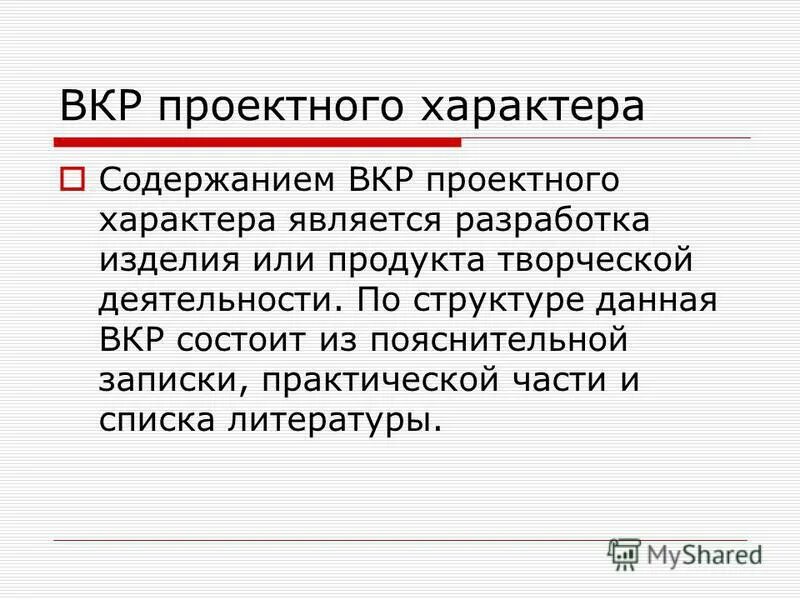 ВКР проектного характера

Содержанием ВКР проектного характера является разработка изделия или продукта творческой деятельности. По структуре данная ВКР состоит из пояснительной записки, практической части и списка литературы.

MyShared